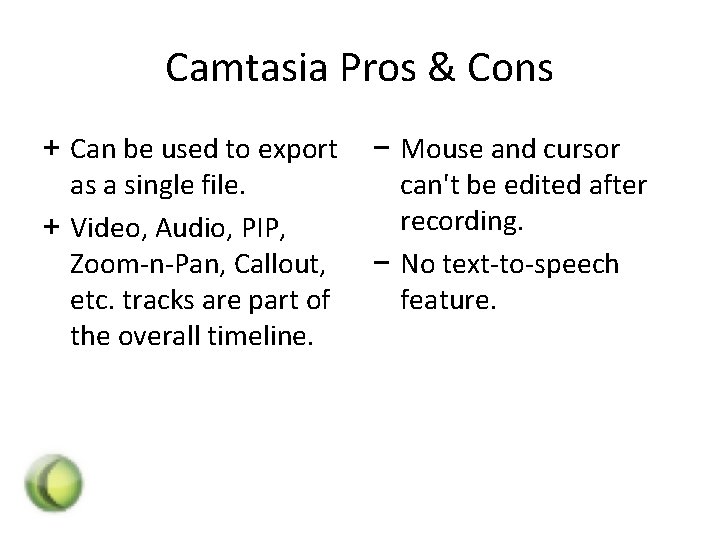 Camtasia Pros & Cons

+ Can be used to export as a single file.
+ Video, Audio, PIP, Zoom-n-Pan, Callout, etc. tracks are part of the overall timeline.

− Mouse and cursor can't be edited after recording.
− No text-to-speech feature.